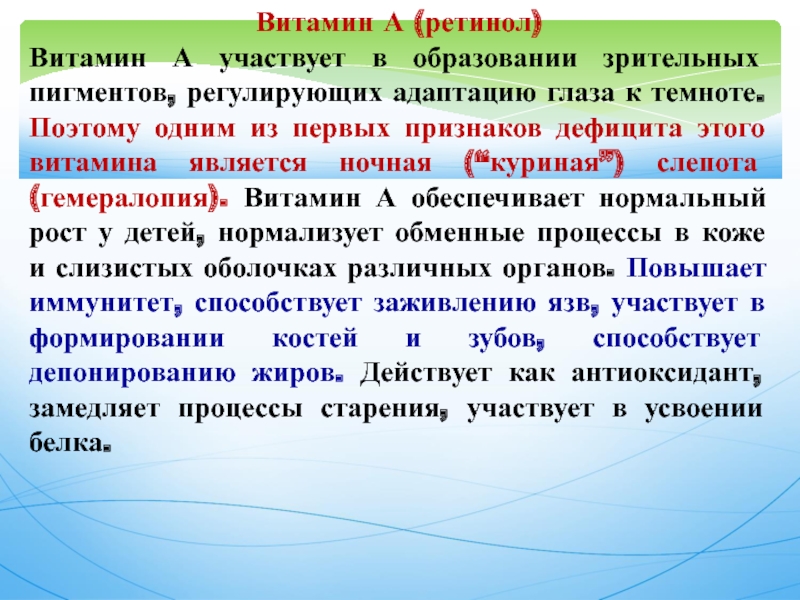 Витамин А (ретинол)

Витамин А участвует в образовании зрительных пигментов, регулирующих адаптацию глаза к темноте. Поэтому одним из первых признаков дефицита этого витамина является ночная ("куриная") слепота (гемералопия). Витамин А обеспечивает нормальный рост у детей, нормализует обменные процессы в коже и слизистых оболочках различных органов. Повышает иммунитет, способствует заживлению язв, участвует в формировании костей и зубов, способствует депонированию жиров. Действует как антиоксидант, замедляет процессы старения, участвует в усвоении белка.